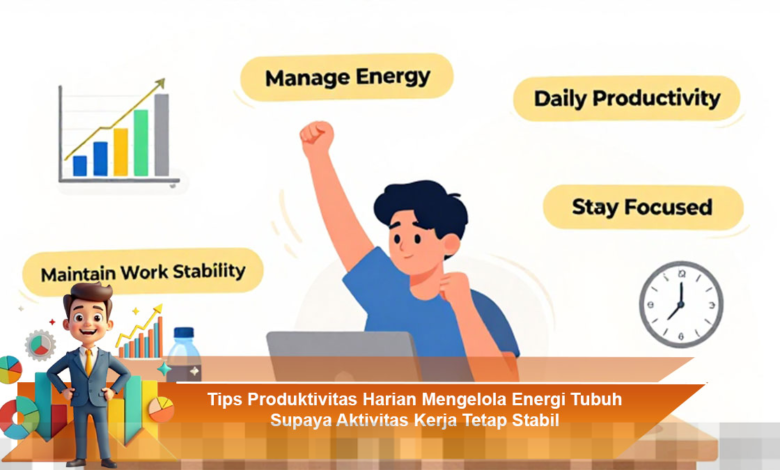 Manage Energy

Daily Productivity

Stay Focused

Maintain Work Stability

Tips Produktivitas Harian Mengelola Energi Tubuh Supaya Aktivitas Kerja Tetap Stabil